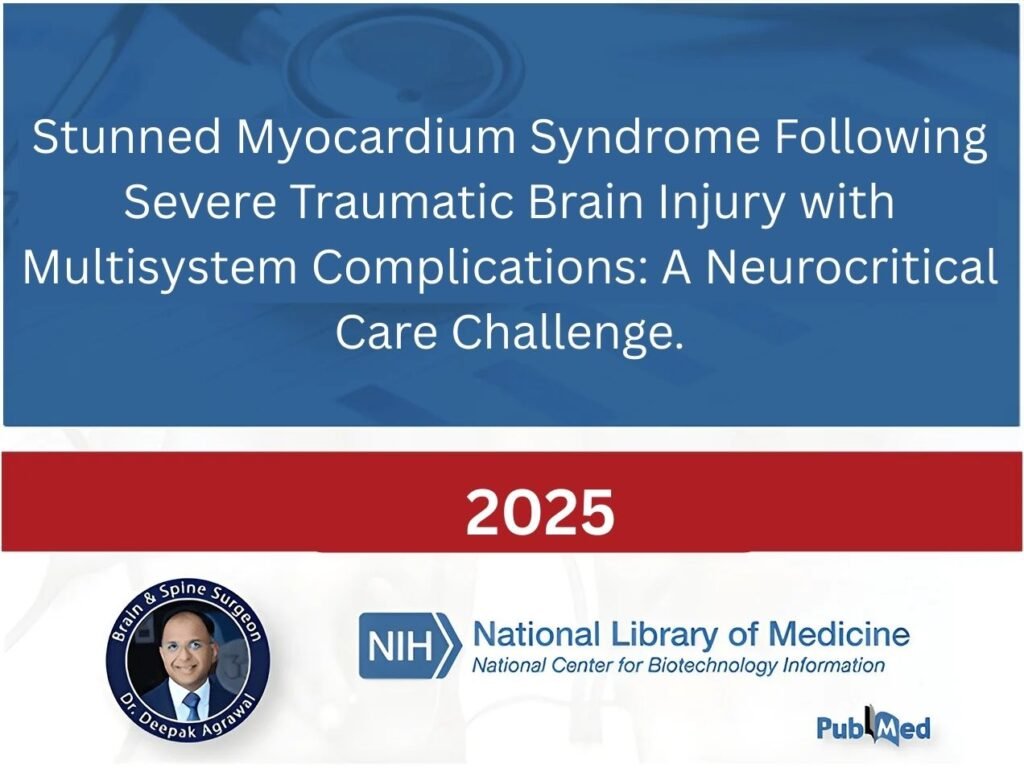 Stunned Myocardium Syndrome Following Severe Traumatic Brain Injury with Multisystem Complications: A Neurocritical Care Challenge.

2025

Brain & Spine Surgeon
Dr. Deepak Agrawal

NIH National Library of Medicine
National Center for Biotechnology Information

PubMed